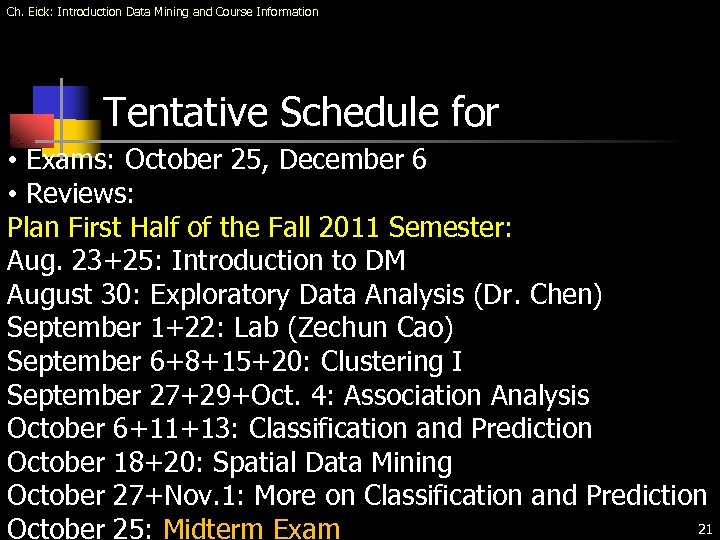 Ch. Eick: Introduction Data Mining and Course Information

Tentative Schedule for

• Exams: October 25, December 6
• Reviews:
Plan First Half of the Fall 2011 Semester:
Aug. 23+25: Introduction to DM
August 30: Exploratory Data Analysis (Dr. Chen)
September 1+22: Lab (Zechun Cao)
September 6+8+15+20: Clustering I
September 27+29+Oct. 4: Association Analysis
October 6+11+13: Classification and Prediction
October 18+20: Spatial Data Mining
October 27+Nov.1: More on Classification and Prediction
October 25: Midterm Exam

21